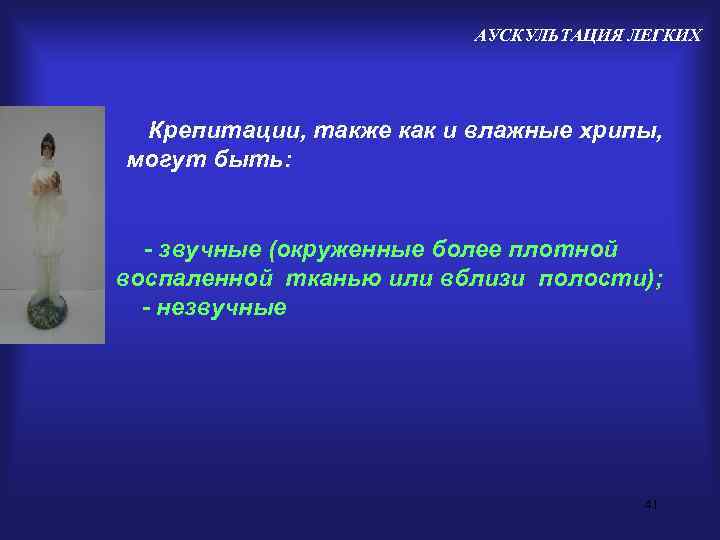 АУСКУЛЬТАЦИЯ ЛЕГКИХ

Крепитации, также как и влажные хрипы, могут быть:

- звучные (окруженные более плотной воспаленной тканью или вблизи полости);
- незвучные

41